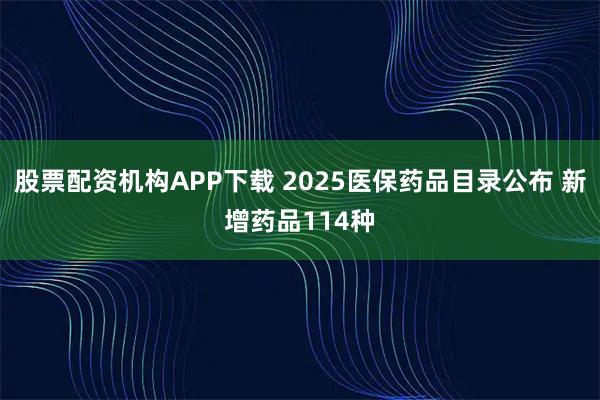 股票配资机构APP下载 2025医保药品目录公布 新增药品114种